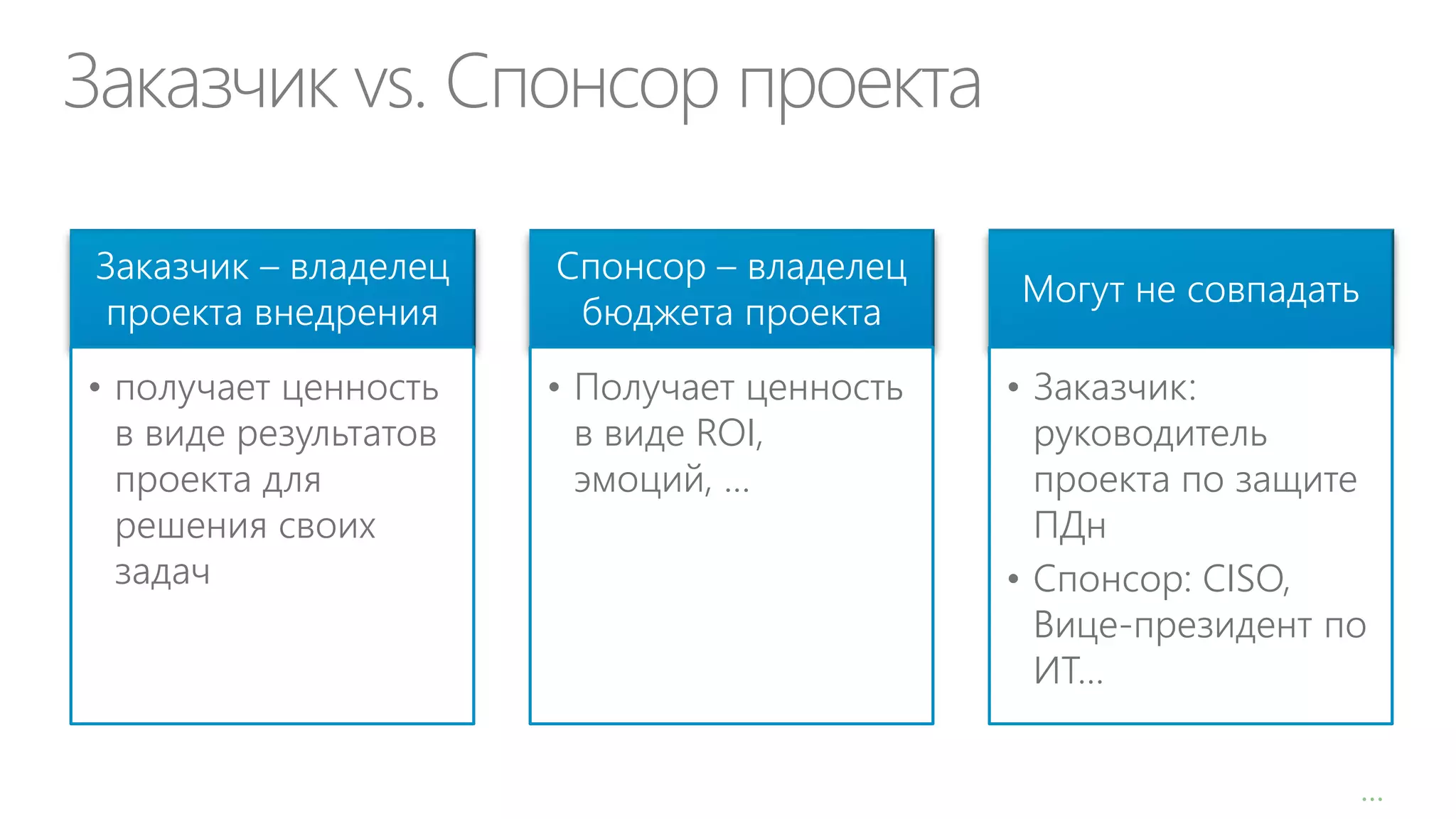 Заказчик vs. Спонсор проекта

Заказчик – владелец проекта внедрения

• получает ценность в виде результатов проекта для решения своих задач

Спонсор – владелец бюджета проекта

• Получает ценность в виде ROI, эмоций, …

Могут не совпадать

• Заказчик: руководитель проекта по защите ПДн
• Спонсор: CISO, Вице-президент по ИТ…

...